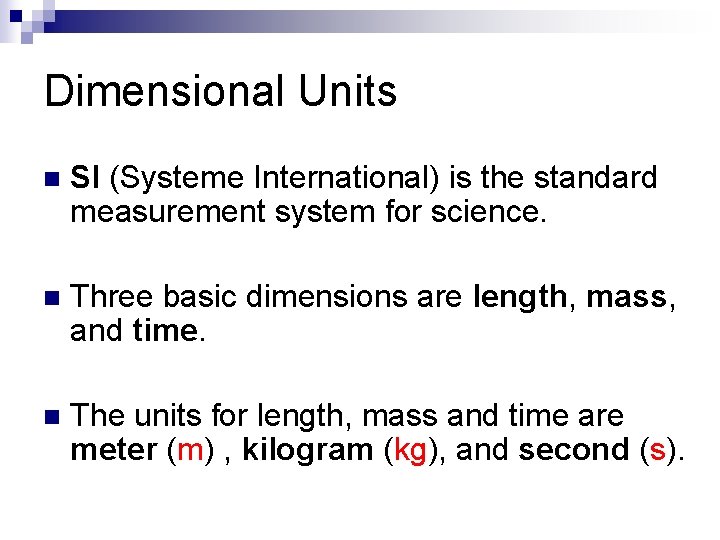 Dimensional Units

SI (Systeme International) is the standard measurement system for science.

Three basic dimensions are length, mass, and time.

The units for length, mass and time are meter (m) , kilogram (kg), and second (s).